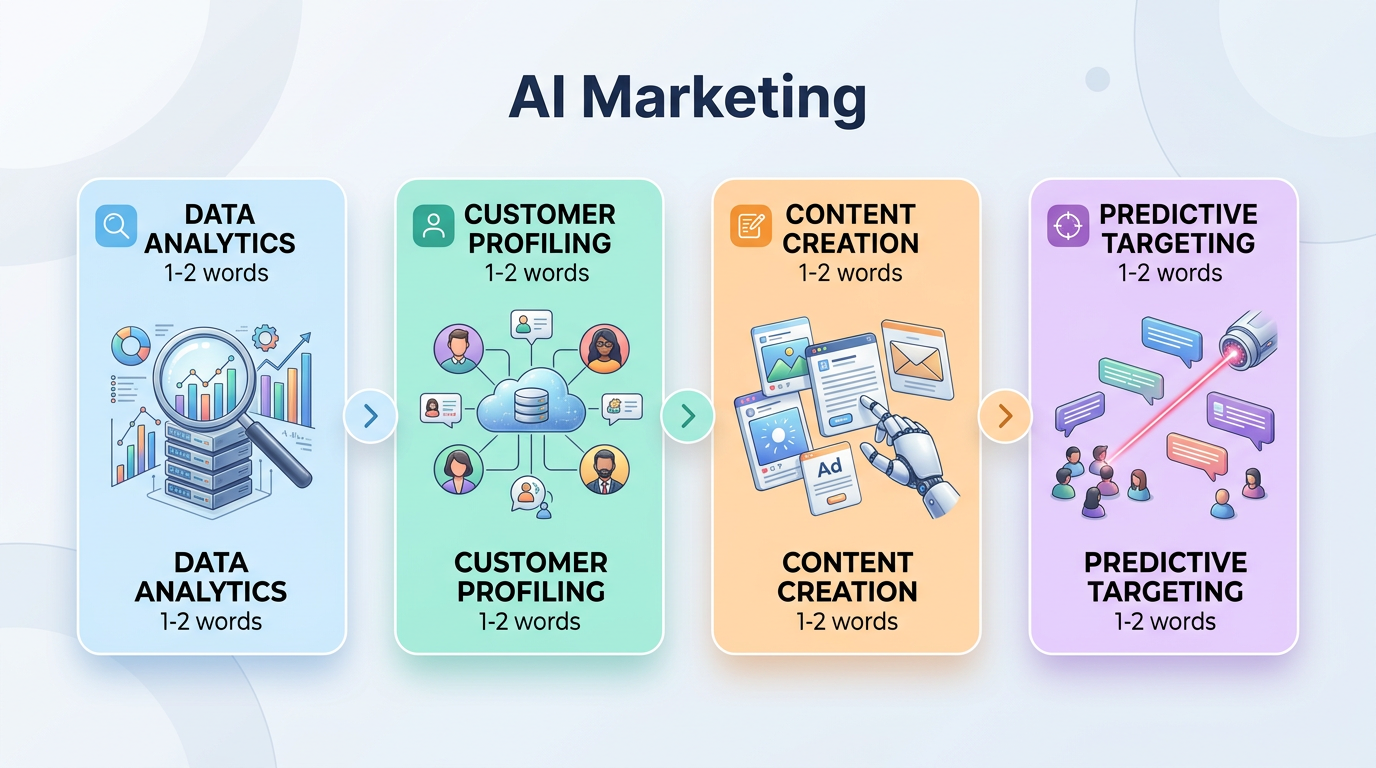 AI Marketing

DATA ANALYTICS
1-2 words

DATA ANALYTICS
1-2 words

CUSTOMER PROFILING
1-2 words

CUSTOMER PROFILING
1-2 words

CONTENT CREATION
1-2 words

Ad

CONTENT CREATION
1-2 words

PREDICTIVE TARGETING
1-2 words

PREDICTIVE TARGETING
1-2 words